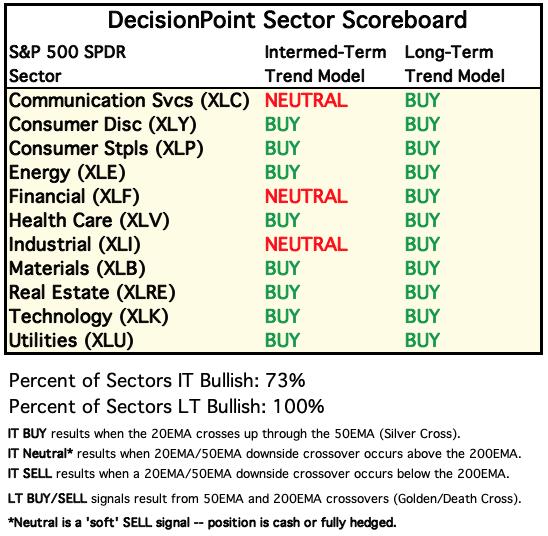 DecisionPoint Sector Scoreboard

| S&P 500 SPDR Sector | Intermed-Term Trend Model | Long-Term Trend Model |
|---|---|---|
| Communication Svcs (XLC) | NEUTRAL | BUY |
| Consumer Disc (XLY) | BUY | BUY |
| Consumer Stpls (XLP) | BUY | BUY |
| Energy (XLE) | BUY | BUY |
| Financial (XLF) | NEUTRAL | BUY |
| Health Care (XLV) | BUY | BUY |
| Industrial (XLI) | NEUTRAL | BUY |
| Materials (XLB) | BUY | BUY |
| Real Estate (XLRE) | BUY | BUY |
| Technology (XLK) | BUY | BUY |
| Utilities (XLU) | BUY | BUY |

Percent of Sectors IT Bullish: 73%
Percent of Sectors LT Bullish: 100%

IT BUY results when the 20EMA crosses up through the 50EMA (Silver Cross).
IT Neutral* results when 20EMA/50EMA downside crossover occurs above the 200EMA.
IT SELL results when a 20EMA/50EMA downside crossover occurs below the 200EMA.
LT BUY/SELL signals result from 50EMA and 200EMA crossovers (Golden/Death Cross).
*Neutral is a 'soft' SELL signal -- position is cash or fully hedged.